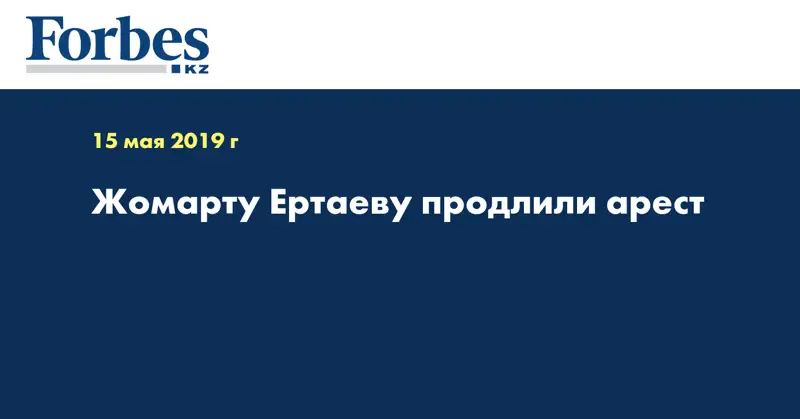 Forbes
KZ

15 мая 2019 г

Жомарту Ертаеву продлили арест